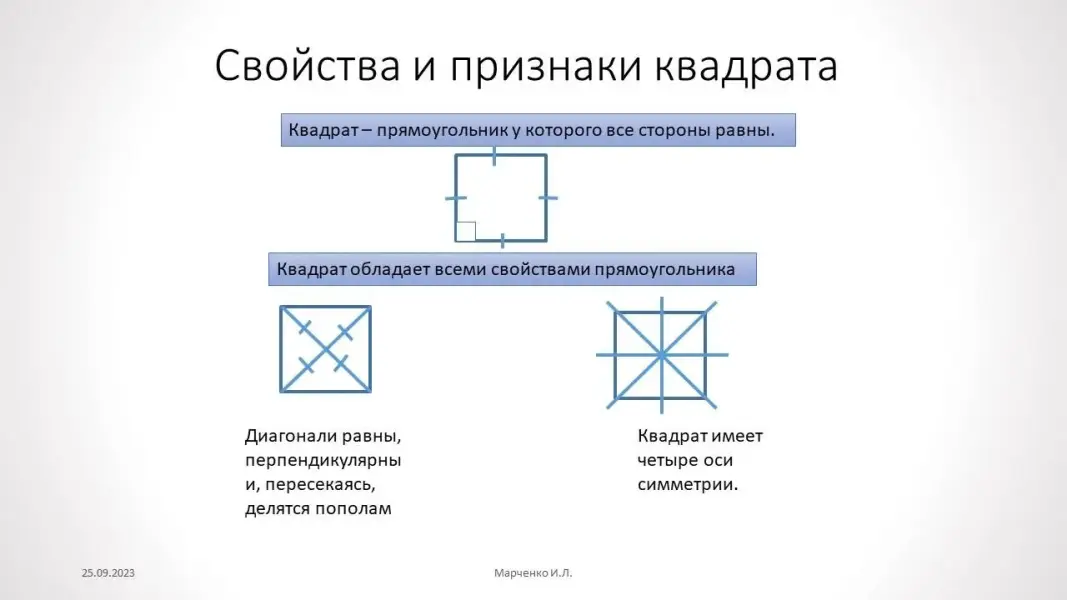 Свойства и признаки квадрата

Квадрат – прямоугольник у которого все стороны равны.

Квадрат обладает всеми свойствами прямоугольника

Диагонали равны, перпендикулярны и, пересекаясь, делятся пополам

Квадрат имеет четыре оси симметрии.

25.09.2023

Марченко И.Л.